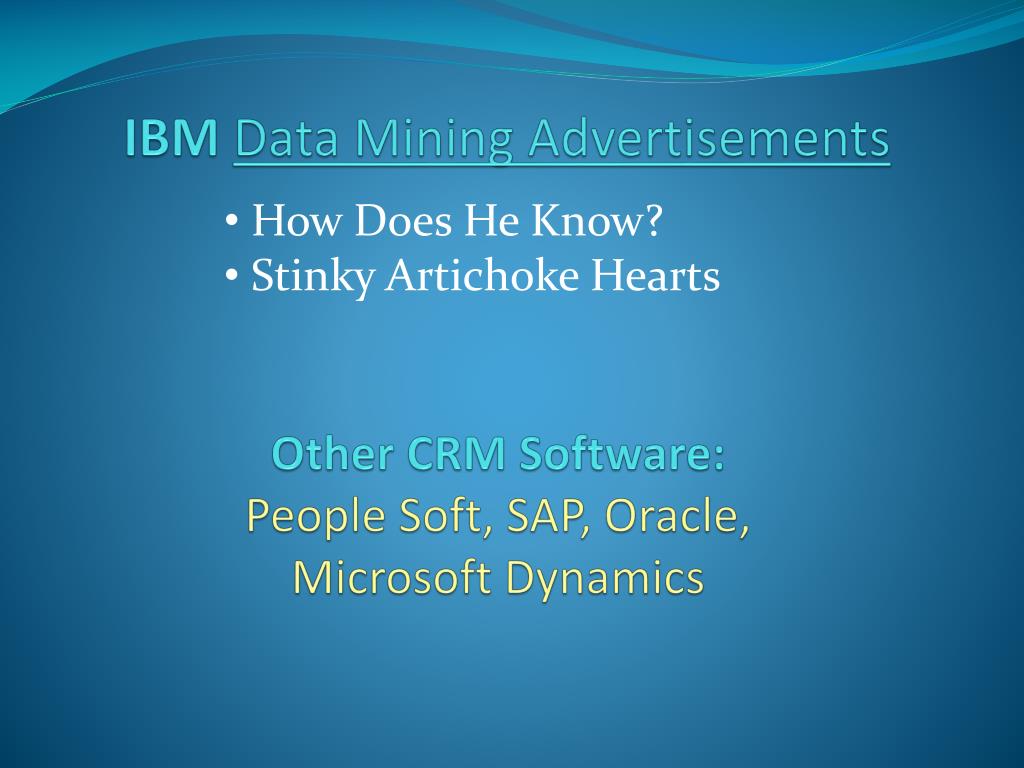 IBM Data Mining Advertisements

• How Does He Know?
• Stinky Artichoke Hearts

Other CRM Software:
People Soft, SAP, Oracle, Microsoft Dynamics